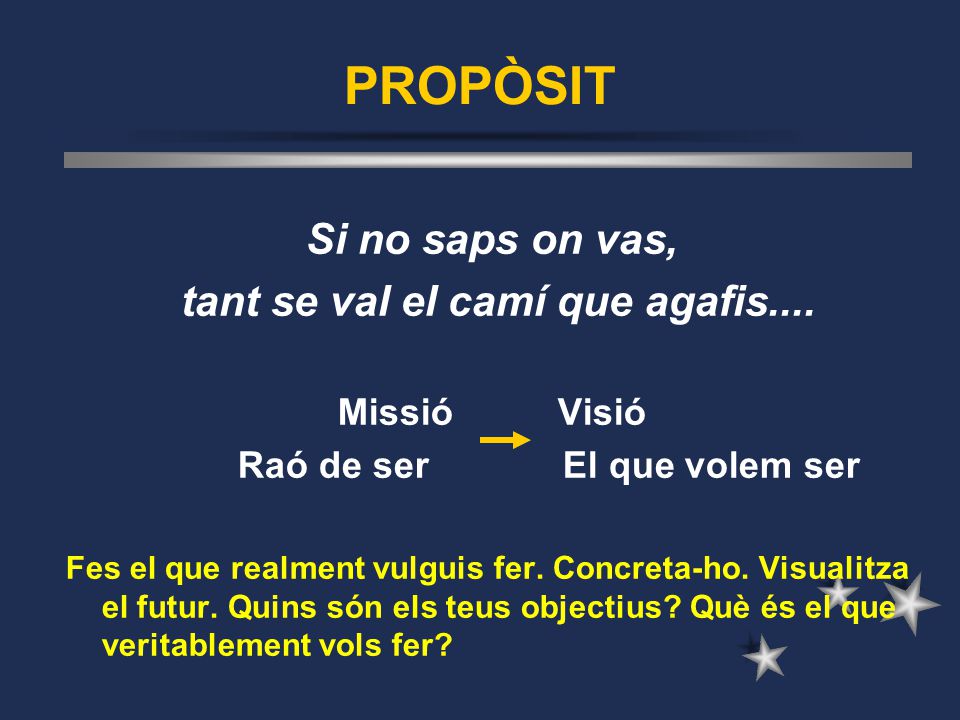 PROPÒSIT

Si no saps on vas,
tant se val el camí que agafis....

Missió Visió
Raó de ser El que volem ser

Fes el que realment vulguis fer. Concreta-ho. Visualitza el futur. Quins són els teus objectius? Què és el que veritablement vols fer?